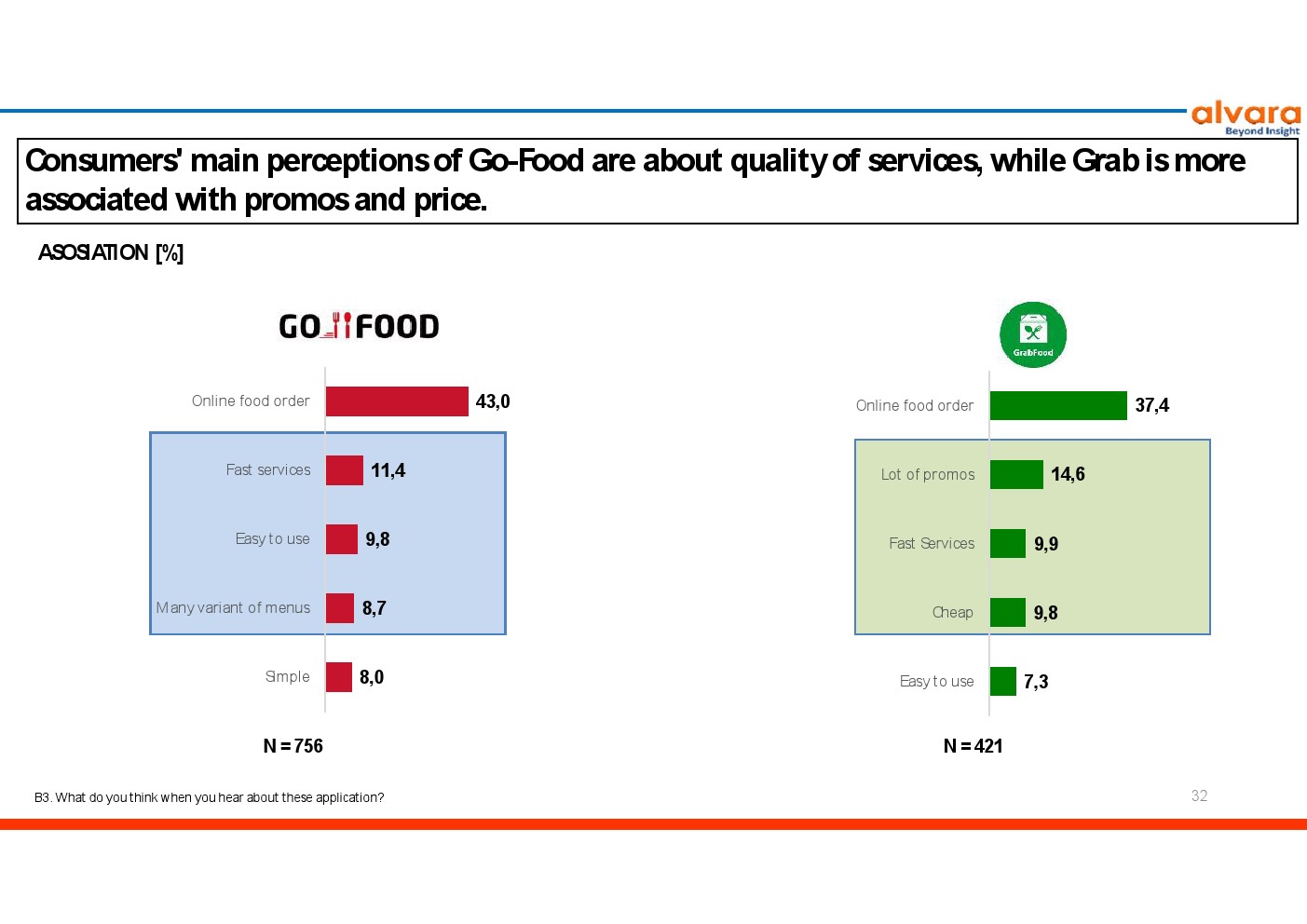 alvara
Beyond Insight

Consumers' main perceptions of Go-Food are about quality of services, while Grab is more associated with promos and price.

ASOSIATION [%]

GO FOOD

Online food order 43,0
Fast services 11,4
Easy to use 9,8
Many variant of menus 8,7
Simple 8,0

N = 756

GrabFood

Online food order 37,4
Lot of promos 14,6
Fast Services 9,9
Cheap 9,8
Easy to use 7,3

N = 421

B3. What do you think when you hear about these application?

32